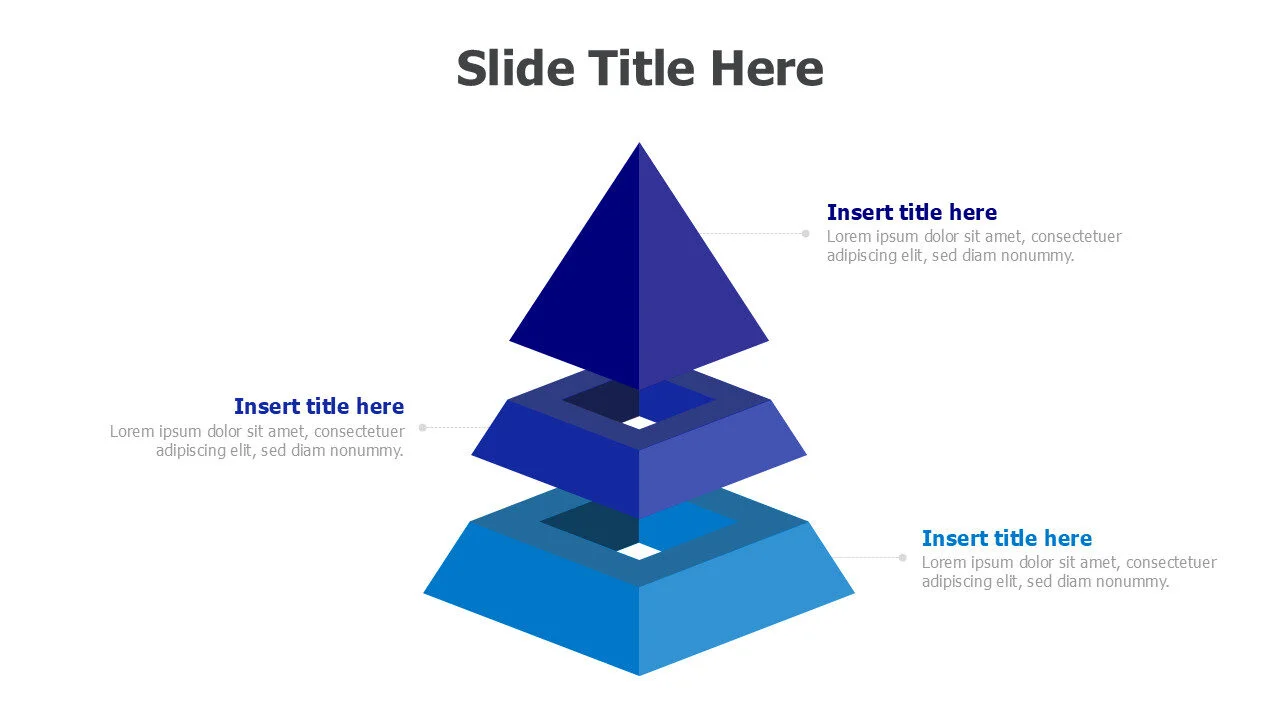 Slide Title Here

Insert title here
Lorem ipsum dolor sit amet, consectetuer adipiscing elit, sed diam nonummy.

Insert title here
Lorem ipsum dolor sit amet, consectetuer adipiscing elit, sed diam nonummy.

Insert title here
Lorem ipsum dolor sit amet, consectetuer adipiscing elit, sed diam nonummy.